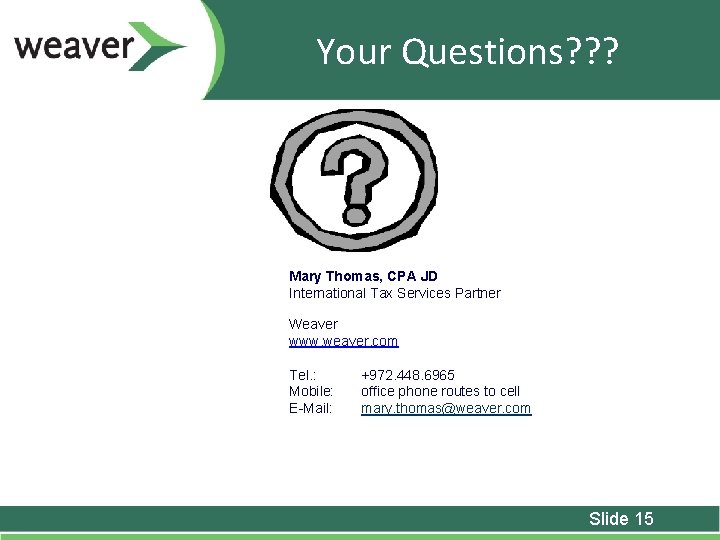 weaver

Your Questions???

?

Mary Thomas, CPA JD
International Tax Services Partner

Weaver
www.weaver.com

Tel.: +972.448.6965
Mobile: office phone routes to cell
E-Mail: mary.thomas@weaver.com

Slide 15